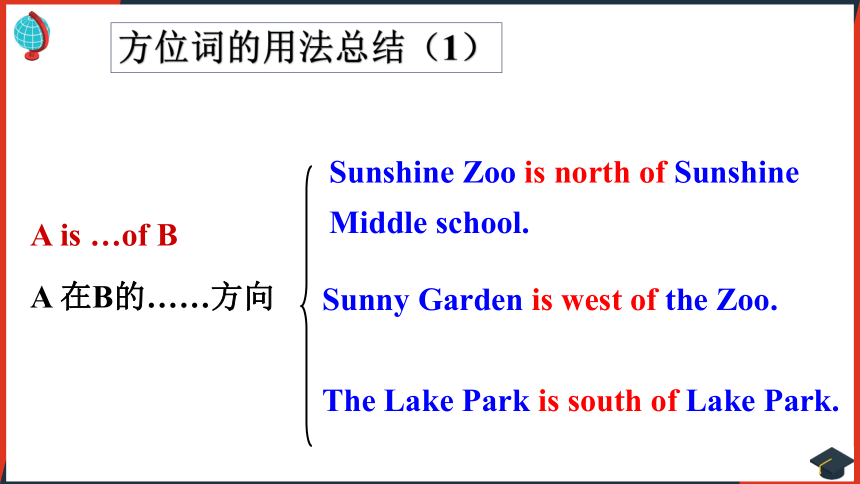 方位词的用法总结（1）

A is …of B

A 在B的……方向

Sunshine Zoo is north of Sunshine Middle school.

Sunny Garden is west of the Zoo.

The Lake Park is south of Lake Park.